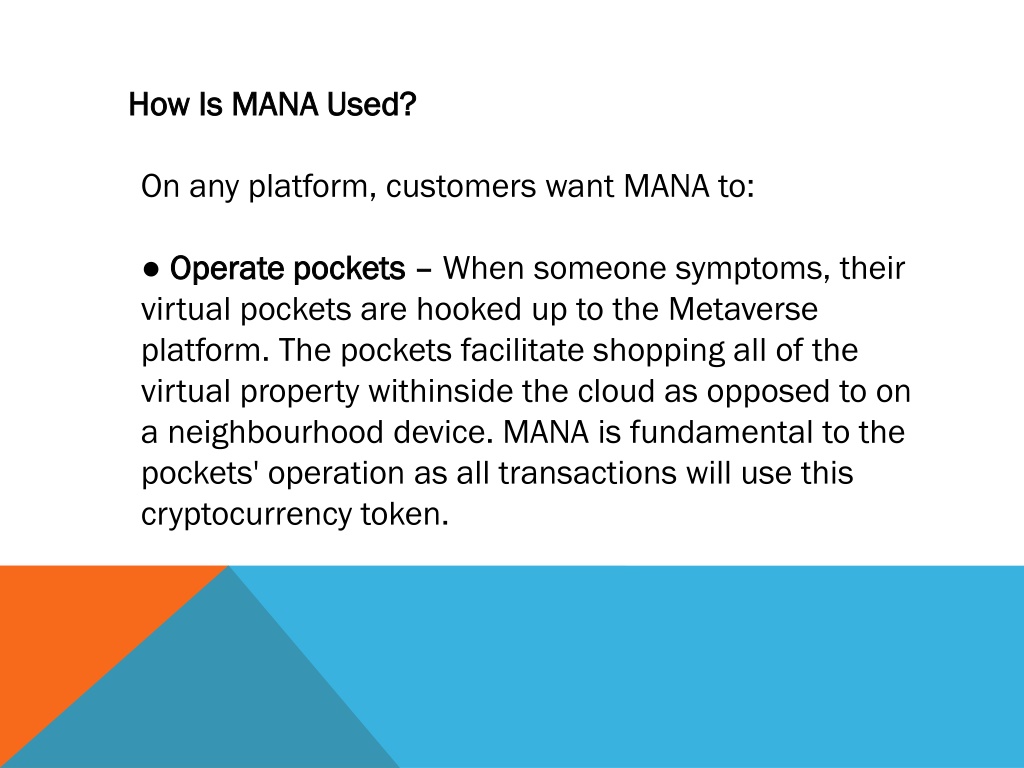 How Is MANA Used?

On any platform, customers want MANA to:

● Operate pockets – When someone symptoms, their virtual pockets are hooked up to the Metaverse platform. The pockets facilitate shopping all of the virtual property withinside the cloud as opposed to on a neighbourhood device. MANA is fundamental to the pockets' operation as all transactions will use this cryptocurrency token.